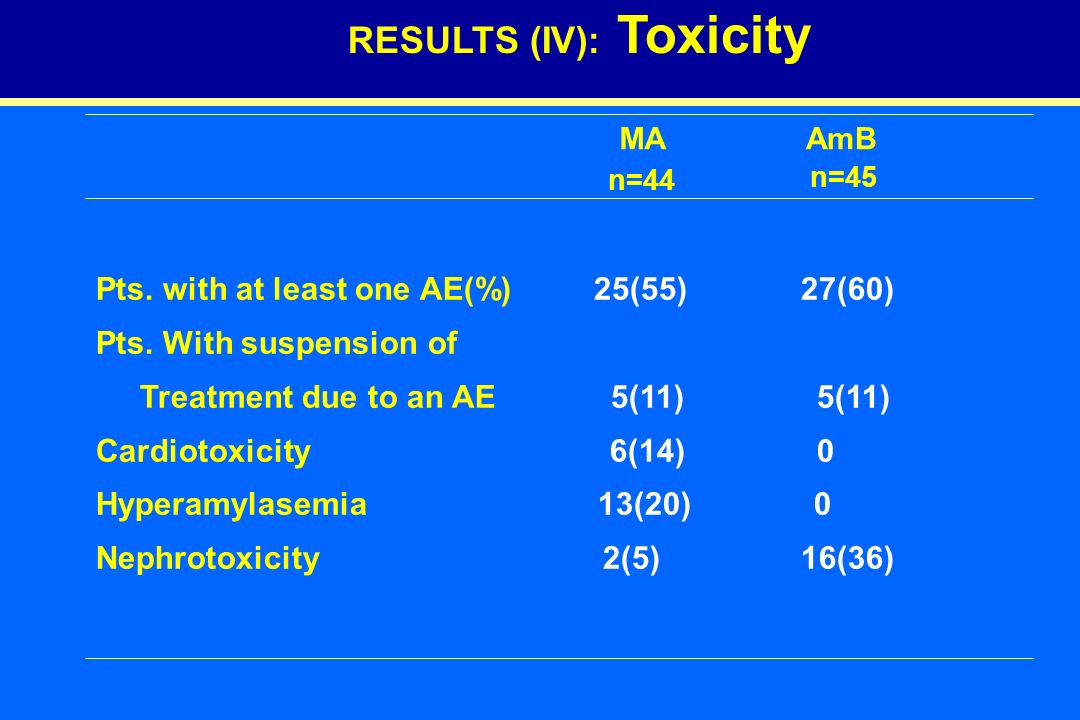 RESULTS (IV): Toxicity

| | MA n=44 | AmB n=45 |
|---|---|---|
| Pts. with at least one AE(%) | 25(55) | 27(60) |
| Pts. With suspension of Treatment due to an AE | 5(11) | 5(11) |
| Cardiotoxicity | 6(14) | 0 |
| Hyperamylasemia | 13(20) | 0 |
| Nephrotoxicity | 2(5) | 16(36) |